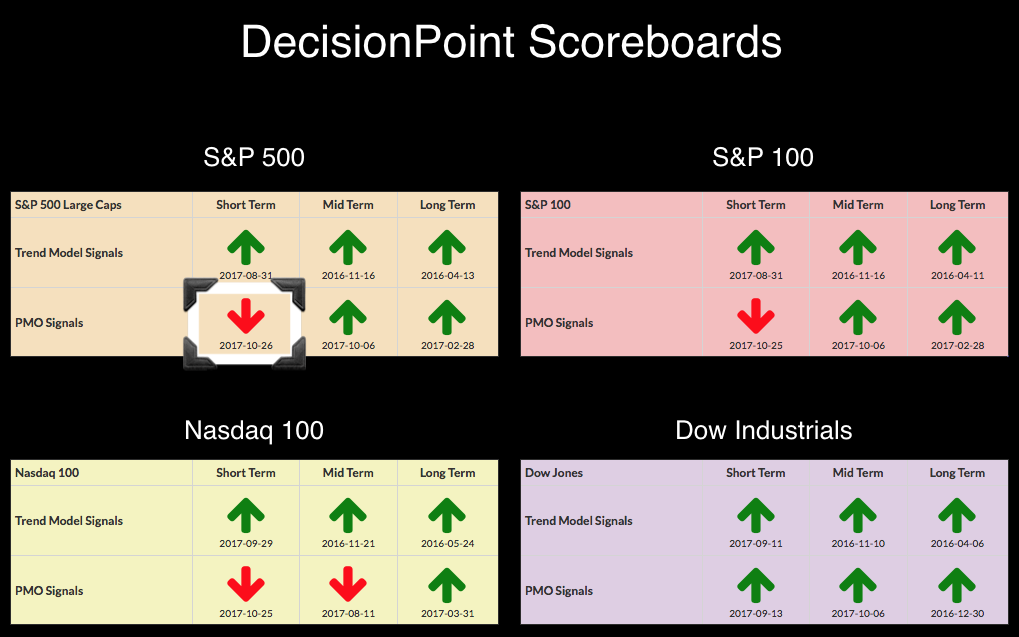 DecisionPoint Scoreboards

S&P 500

| S&P 500 Large Caps | Short Term | Mid Term | Long Term |
|---|---|---|---|
| Trend Model Signals | 2017-08-31 | 2016-11-16 | 2016-04-13 |
| PMO Signals | 2017-10-26 | 2017-10-06 | 2017-02-28 |

S&P 100

| S&P 100 | Short Term | Mid Term | Long Term |
|---|---|---|---|
| Trend Model Signals | 2017-08-31 | 2016-11-16 | 2016-04-11 |
| PMO Signals | 2017-10-25 | 2017-10-06 | 2017-02-28 |

Nasdaq 100

| Nasdaq 100 | Short Term | Mid Term | Long Term |
|---|---|---|---|
| Trend Model Signals | 2017-09-29 | 2016-11-21 | 2016-05-24 |
| PMO Signals | 2017-10-25 | 2017-08-11 | 2017-03-31 |

Dow Industrials

| Dow Jones | Short Term | Mid Term | Long Term |
|---|---|---|---|
| Trend Model Signals | 2017-09-11 | 2016-11-10 | 2016-04-06 |
| PMO Signals | 2017-09-13 | 2017-10-06 | 2016-12-30 |